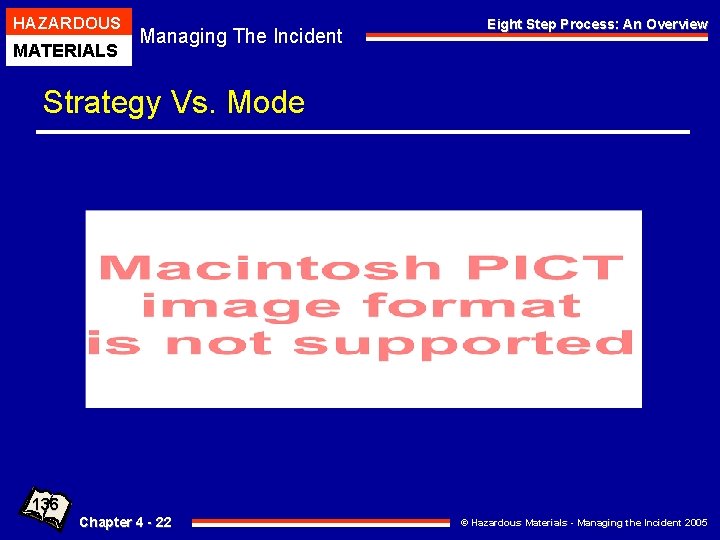 HAZARDOUS
MATERIALS

Managing The Incident

Eight Step Process: An Overview

Strategy Vs. Mode

Macintosh PICT image format is not supported

136

Chapter 4 - 22

© Hazardous Materials - Managing the Incident 2005